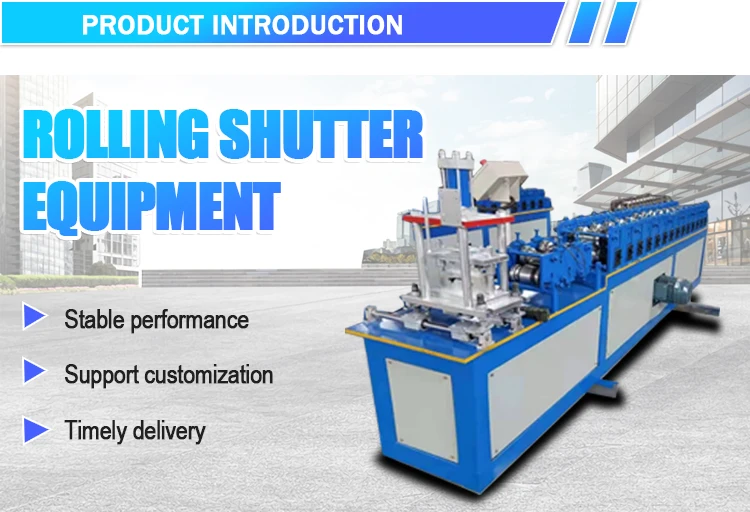 PRODUCT INTRODUCTION

ROLLING SHUTTER EQUIPMENT

Stable performance

Support customization

Timely delivery